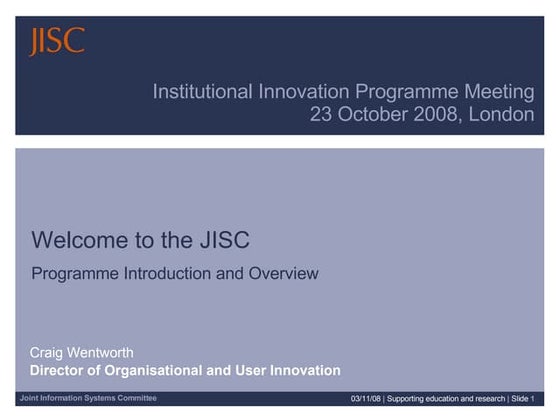 JISC

Institutional Innovation Programme Meeting
23 October 2008, London

Welcome to the JISC

Programme Introduction and Overview

Craig Wentworth
Director of Organisational and User Innovation

Joint Information Systems Committee

03/11/08 | Supporting education and research | Slide 1